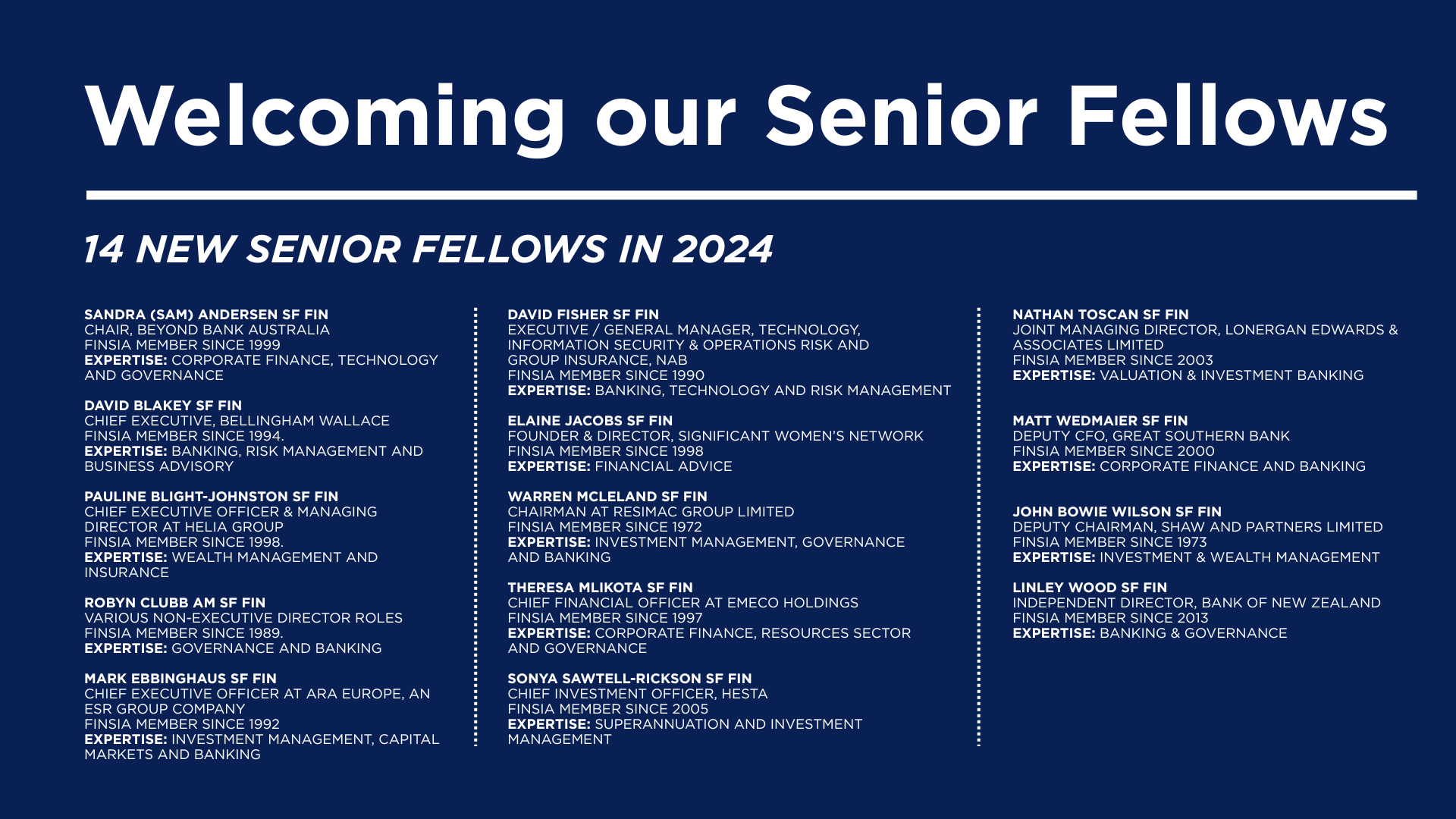 Welcoming our Senior Fellows

14 NEW SENIOR FELLOWS IN 2024

SANDRA (SAM) ANDERSEN SF FIN
CHAIR, BEYOND BANK AUSTRALIA
FINSIA MEMBER SINCE 1999
EXPERTISE: CORPORATE FINANCE, TECHNOLOGY AND GOVERNANCE

DAVID BLAKEY SF FIN
CHIEF EXECUTIVE, BELLINGHAM WALLACE
FINSIA MEMBER SINCE 1994.
EXPERTISE: BANKING, RISK MANAGEMENT AND BUSINESS ADVISORY

PAULINE BLIGHT-JOHNSTON SF FIN
CHIEF EXECUTIVE OFFICER & MANAGING DIRECTOR AT HELIA GROUP
FINSIA MEMBER SINCE 1998.
EXPERTISE: WEALTH MANAGEMENT AND INSURANCE

ROBYN CLUBB AM SF FIN
VARIOUS NON-EXECUTIVE DIRECTOR ROLES
FINSIA MEMBER SINCE 1989.
EXPERTISE: GOVERNANCE AND BANKING

MARK EBBINGHAUS SF FIN
CHIEF EXECUTIVE OFFICER AT ARA EUROPE, AN ESR GROUP COMPANY
FINSIA MEMBER SINCE 1992
EXPERTISE: INVESTMENT MANAGEMENT, CAPITAL MARKETS AND BANKING

DAVID FISHER SF FIN
EXECUTIVE / GENERAL MANAGER, TECHNOLOGY, INFORMATION SECURITY & OPERATIONS RISK AND GROUP INSURANCE, NAB
FINSIA MEMBER SINCE 1990
EXPERTISE: BANKING, TECHNOLOGY AND RISK MANAGEMENT

ELAINE JACOBS SF FIN
FOUNDER & DIRECTOR, SIGNIFICANT WOMEN'S NETWORK
FINSIA MEMBER SINCE 1998
EXPERTISE: FINANCIAL ADVICE

WARREN MCLELAND SF FIN
CHAIRMAN AT RESIMAC GROUP LIMITED
FINSIA MEMBER SINCE 1972
EXPERTISE: INVESTMENT MANAGEMENT, GOVERNANCE AND BANKING

THERESA MLIKOTA SF FIN
CHIEF FINANCIAL OFFICER AT EMECO HOLDINGS
FINSIA MEMBER SINCE 1997
EXPERTISE: CORPORATE FINANCE, RESOURCES SECTOR AND GOVERNANCE

SONYA SAWTELL-RICKSON SF FIN
CHIEF INVESTMENT OFFICER, HESTA
FINSIA MEMBER SINCE 2005
EXPERTISE: SUPERANNUATION AND INVESTMENT MANAGEMENT

NATHAN TOSCAN SF FIN
JOINT MANAGING DIRECTOR, LONERGAN EDWARDS & ASSOCIATES LIMITED
FINSIA MEMBER SINCE 2003
EXPERTISE: VALUATION & INVESTMENT BANKING

MATT WEDMAIER SF FIN
DEPUTY CFO, GREAT SOUTHERN BANK
FINSIA MEMBER SINCE 2000
EXPERTISE: CORPORATE FINANCE AND BANKING

JOHN BOWIE WILSON SF FIN
DEPUTY CHAIRMAN, SHAW AND PARTNERS LIMITED
FINSIA MEMBER SINCE 1973
EXPERTISE: INVESTMENT & WEALTH MANAGEMENT

LINLEY WOOD SF FIN
INDEPENDENT DIRECTOR, BANK OF NEW ZEALAND
FINSIA MEMBER SINCE 2013
EXPERTISE: BANKING & GOVERNANCE